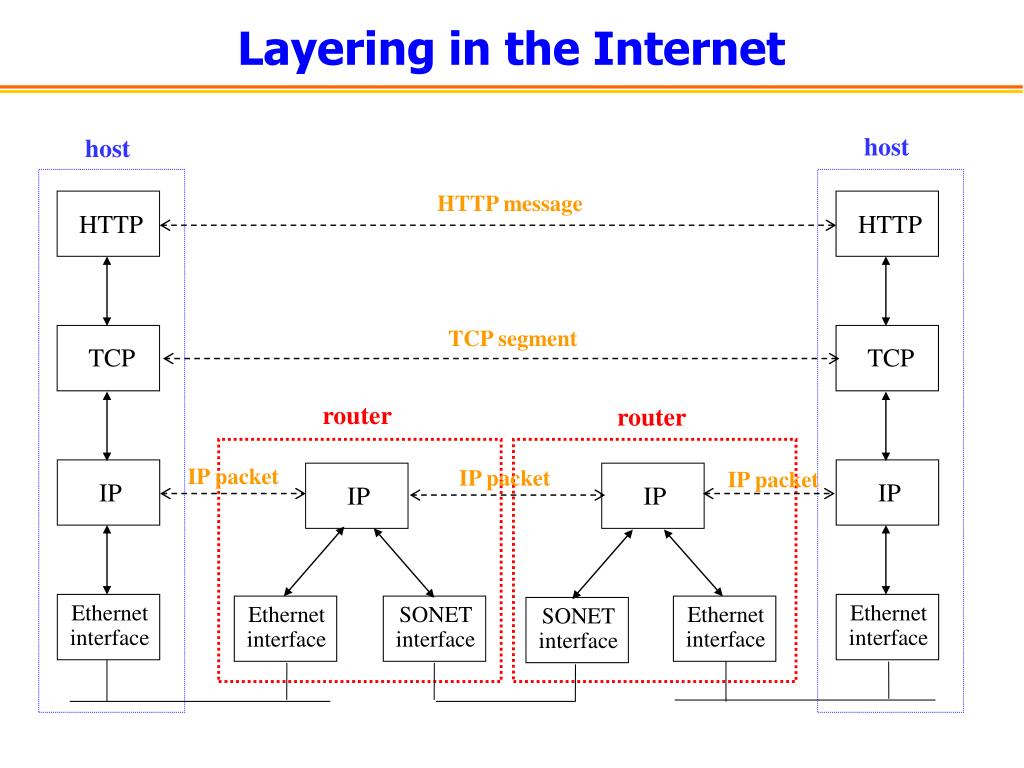 Layering in the Internet

host

host

HTTP

HTTP message

HTTP

TCP

TCP segment

TCP

router

router

IP

IP packet

IP

IP packet

IP

IP packet

IP

Ethernet interface

Ethernet interface

SONET interface

SONET interface

Ethernet interface

Ethernet interface